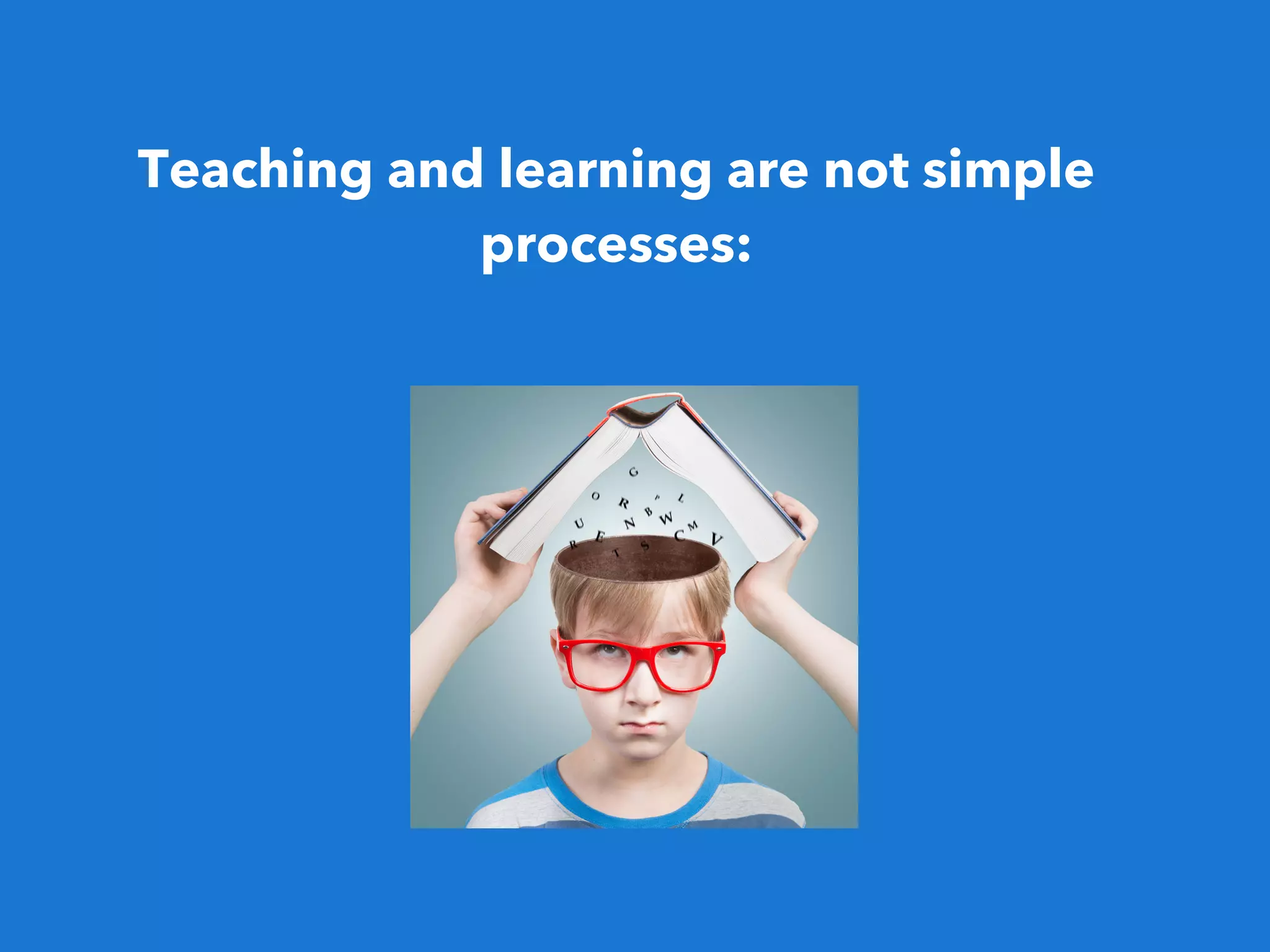 Teaching and learning are not simple processes:

G
O R L
U N B W
R E T S C M V